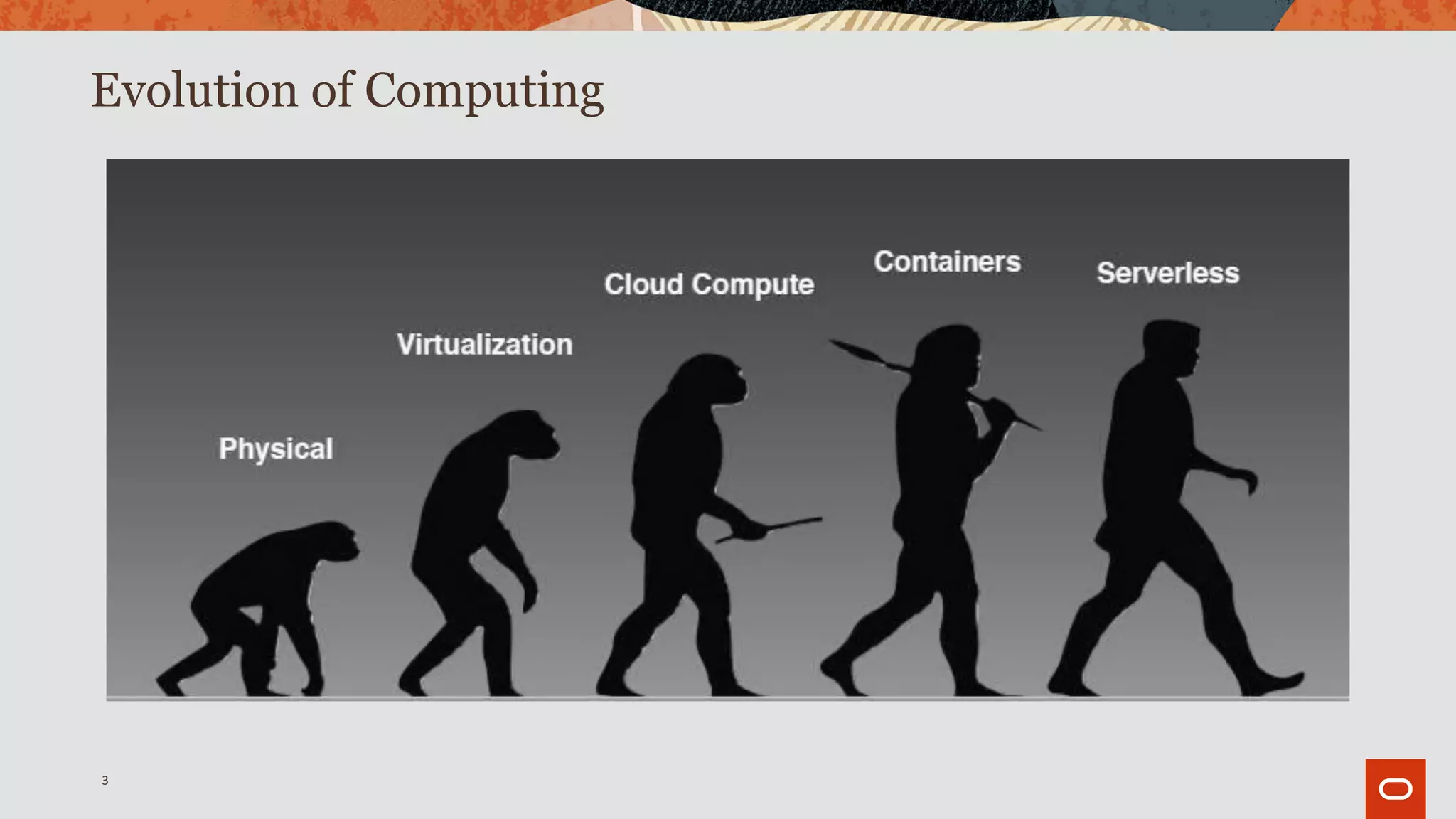 Evolution of Computing

Physical

Virtualization

Cloud Compute

Containers

Serverless

3